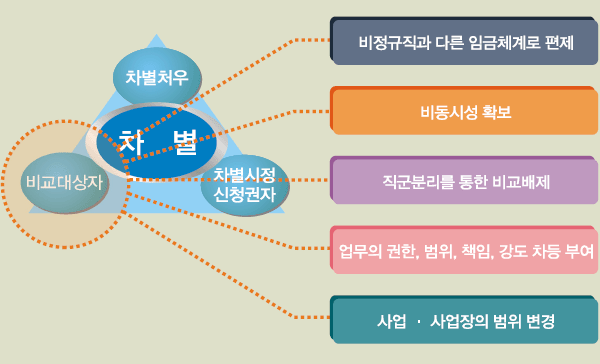 차별처우

차 별

비교대상자

차별시정 신청권자

비정규직과 다른 임금체계로 편제

비동시성 확보

직군분리를 통한 비교배제

업무의 권한, 범위, 책임, 강도 차등 부여

사업 · 사업장의 범위 변경